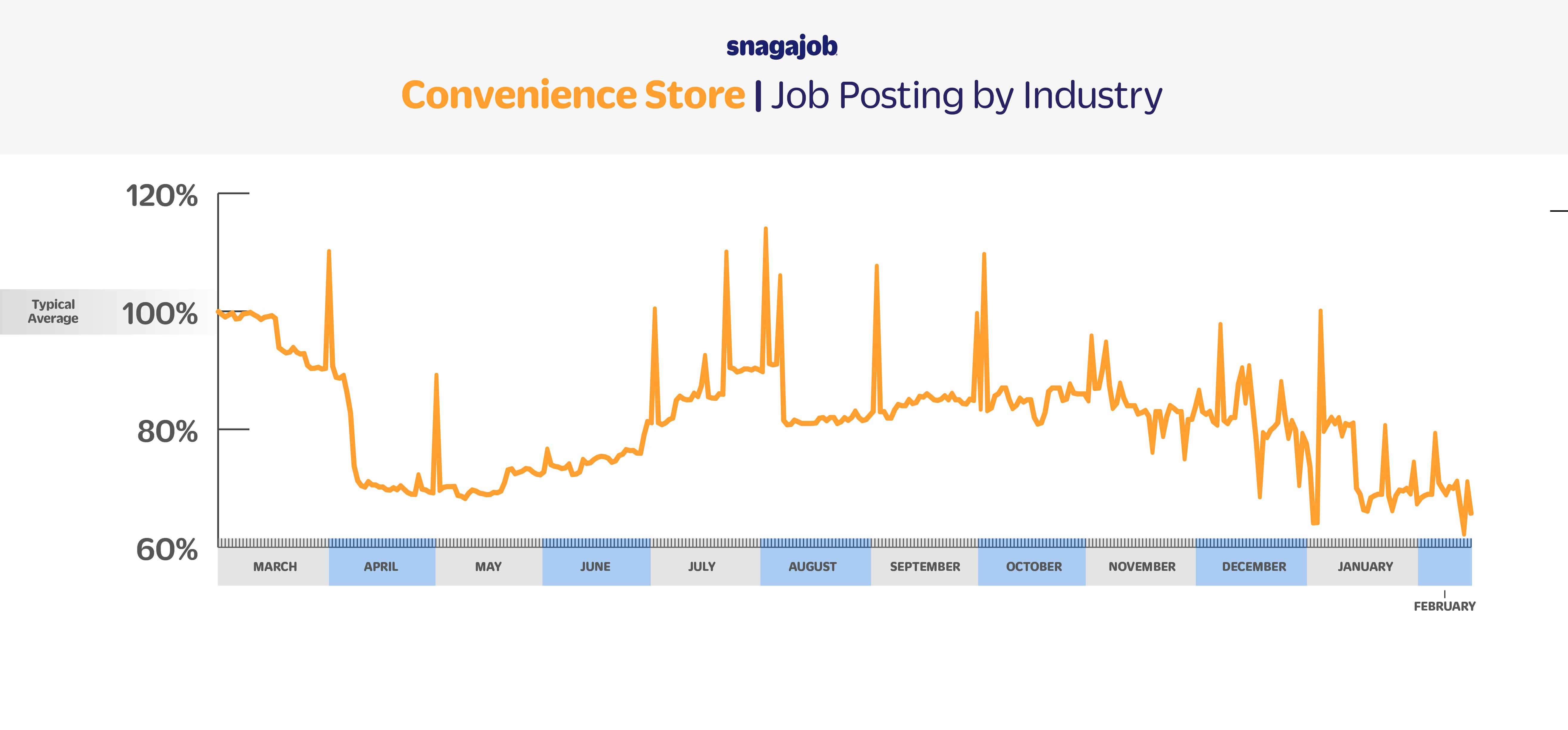 snagajob

Convenience Store | Job Posting by Industry

120%

Typical Average

100%

80%

60%

MARCH
APRIL
MAY
JUNE
JULY
AUGUST
SEPTEMBER
OCTOBER
NOVEMBER
DECEMBER
JANUARY
FEBRUARY